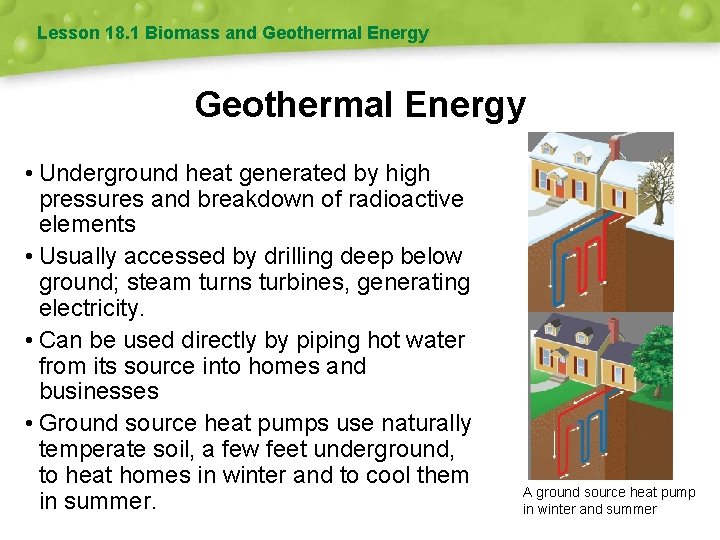 Lesson 18.1 Biomass and Geothermal Energy

Geothermal Energy

• Underground heat generated by high pressures and breakdown of radioactive elements
• Usually accessed by drilling deep below ground; steam turns turbines, generating electricity.
• Can be used directly by piping hot water from its source into homes and businesses
• Ground source heat pumps use naturally temperate soil, a few feet underground, to heat homes in winter and to cool them in summer.

A ground source heat pump in winter and summer